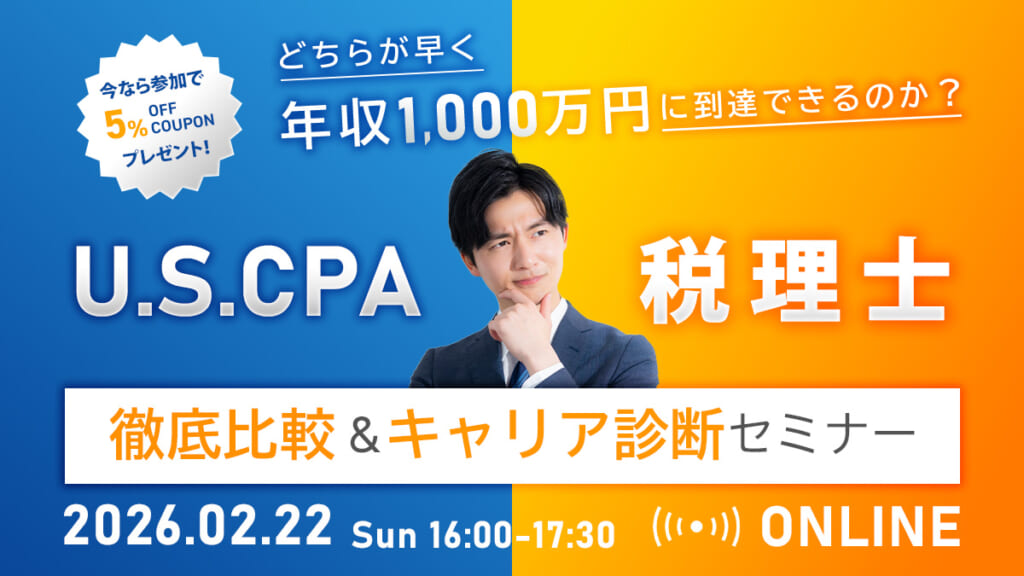 今なら参加で
5% OFF COUPON
プレゼント!

どちらが早く
年収1,000万円に到達できるのか？

U.S.CPA

税理士

徹底比較&キャリア診断セミナー

2026.02.22 Sun 16:00-17:30

ONLINE